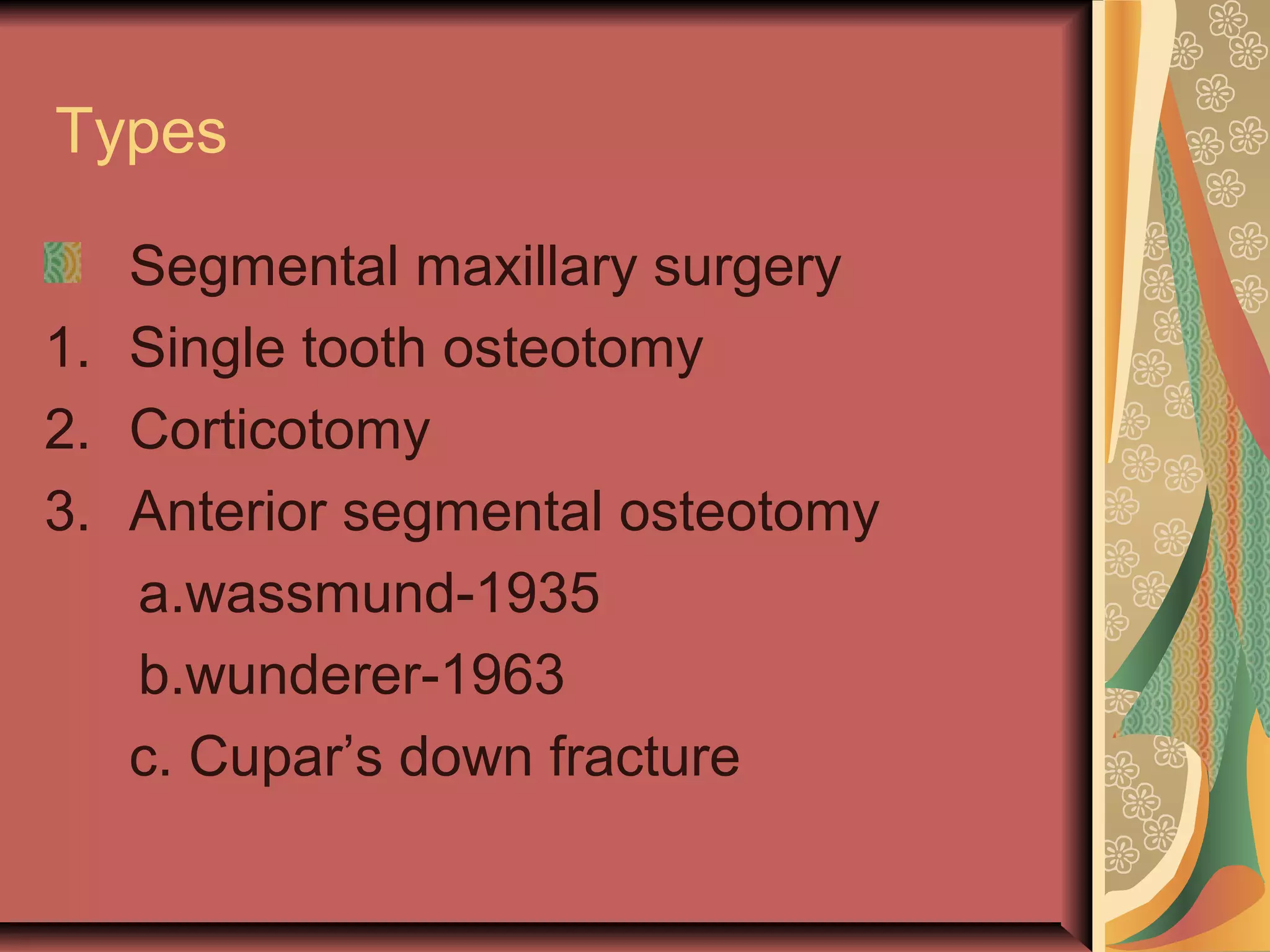 Types

Segmental maxillary surgery

1. Single tooth osteotomy
2. Corticotomy
3. Anterior segmental osteotomy

a.wassmund-1935

b.wunderer-1963

c. Cupar’s down fracture